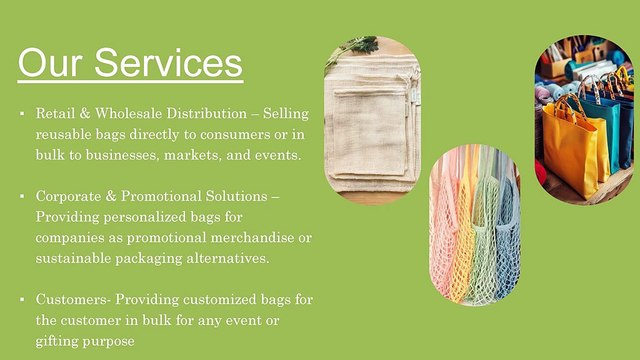 Our Services

▪ Retail & Wholesale Distribution – Selling reusable bags directly to consumers or in bulk to businesses, markets, and events.

▪ Corporate & Promotional Solutions – Providing personalized bags for companies as promotional merchandise or sustainable packaging alternatives.

▪ Customers- Providing customized bags for the customer in bulk for any event or gifting purpose